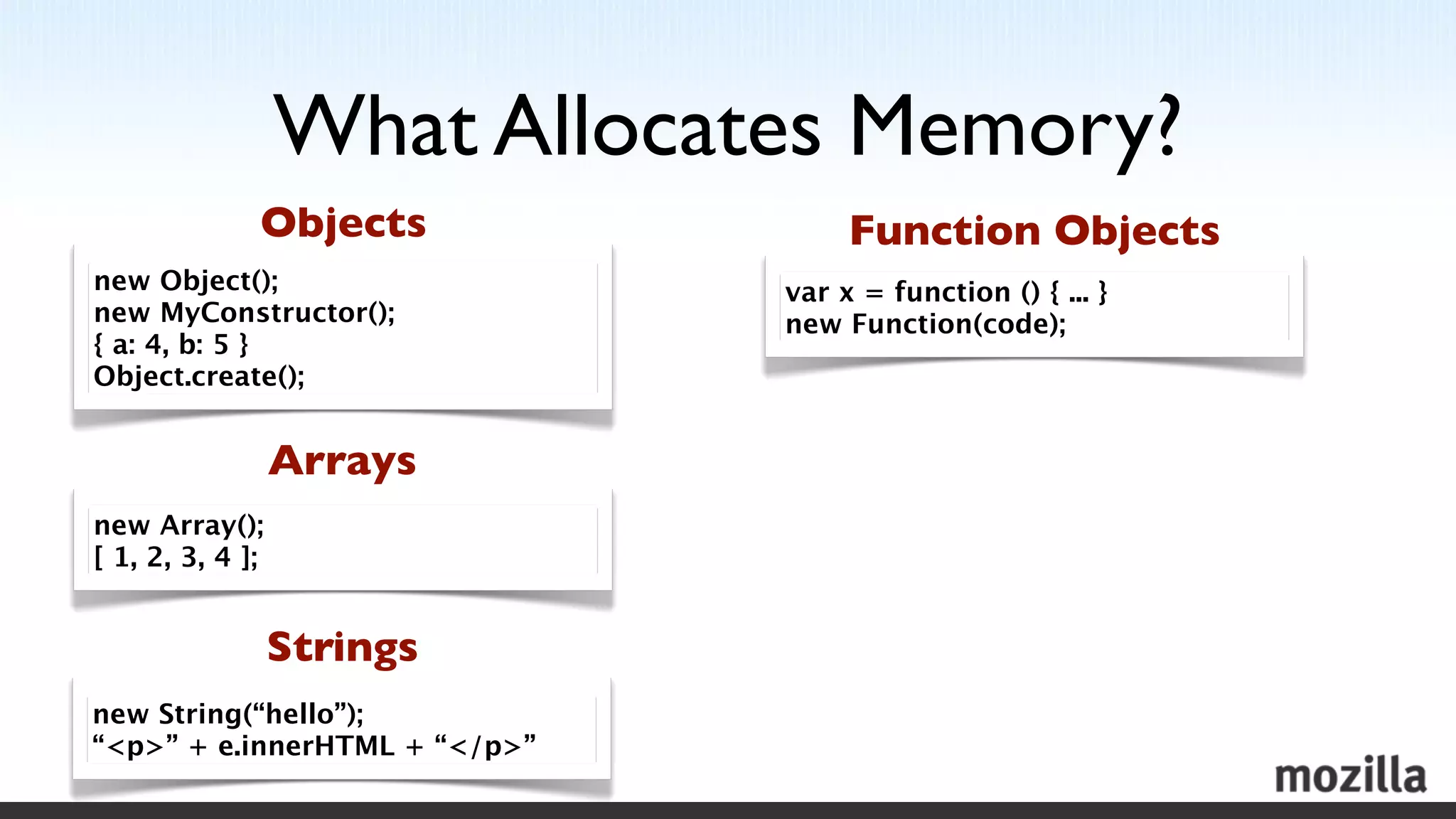 What Allocates Memory?

Objects

new Object();
new MyConstructor();
{ a: 4, b: 5 }
Object.create();

Arrays

new Array();
[ 1, 2, 3, 4 ];

Strings

new String(“hello”);
“<p>” + e.innerHTML + “</p>”

Function Objects

var x = function () { ... }
new Function(code);

mozilla